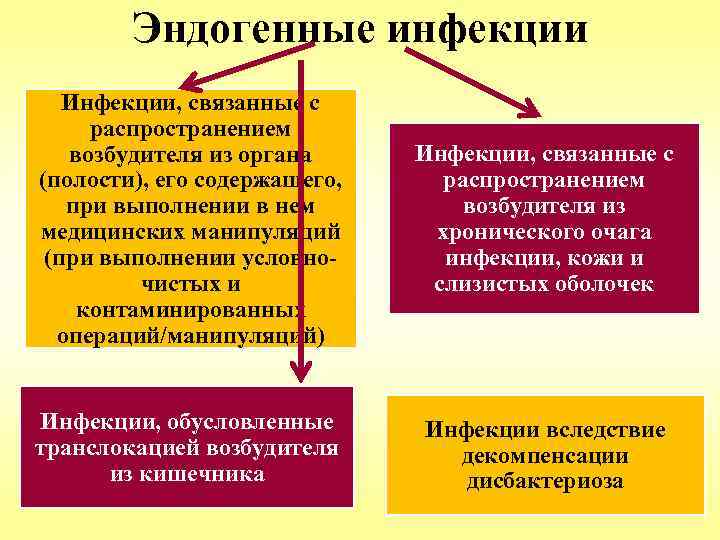 Эндогенные инфекции

Инфекции, связанные с распространением возбудителя из органа (полости), его содержащего, при выполнении в нем медицинских манипуляций (при выполнении условно-чистых и контаминированных операций/манипуляций)

Инфекции, связанные с распространением возбудителя из хронического очага инфекции, кожи и слизистых оболочек

Инфекции, обусловленные транслокацией возбудителя из кишечника

Инфекции вследствие декомпенсации дисбактериоза